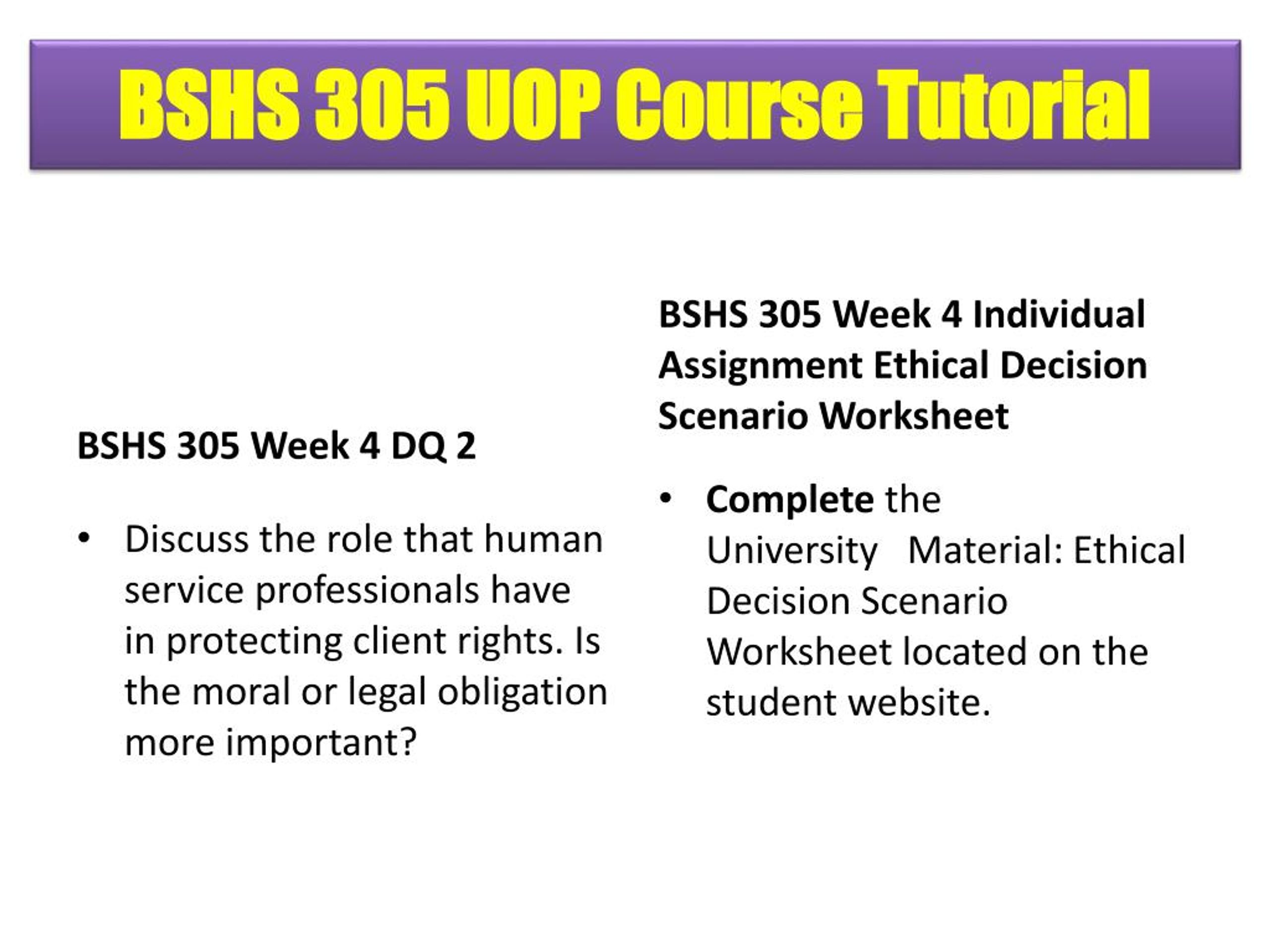 BSHS 305 UOP Course Tutorial

BSHS 305 Week 4 DQ 2

• Discuss the role that human service professionals have in protecting client rights. Is the moral or legal obligation more important?

BSHS 305 Week 4 Individual Assignment Ethical Decision Scenario Worksheet

• Complete the University Material: Ethical Decision Scenario Worksheet located on the student website.